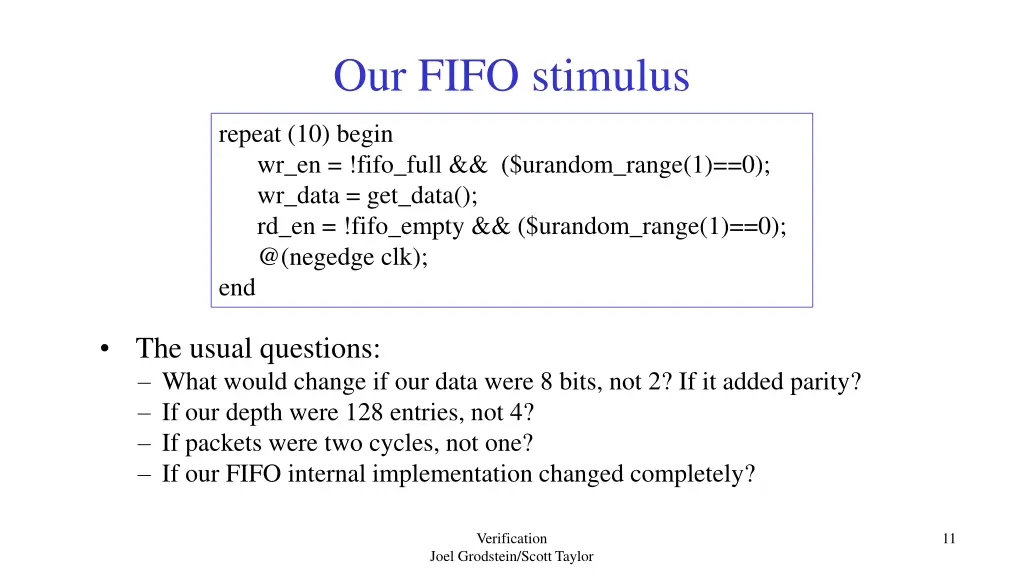 Our FIFO stimulus

repeat (10) begin
wr_en = !fifo_full && ($urandom_range(1)==0);
wr_data = get_data();
rd_en = !fifo_empty && ($urandom_range(1)==0);
@(negedge clk);
end

• The usual questions:
– What would change if our data were 8 bits, not 2? If it added parity?
– If our depth were 128 entries, not 4?
– If packets were two cycles, not one?
– If our FIFO internal implementation changed completely?

Verification
Joel Grodstein/Scott Taylor

11